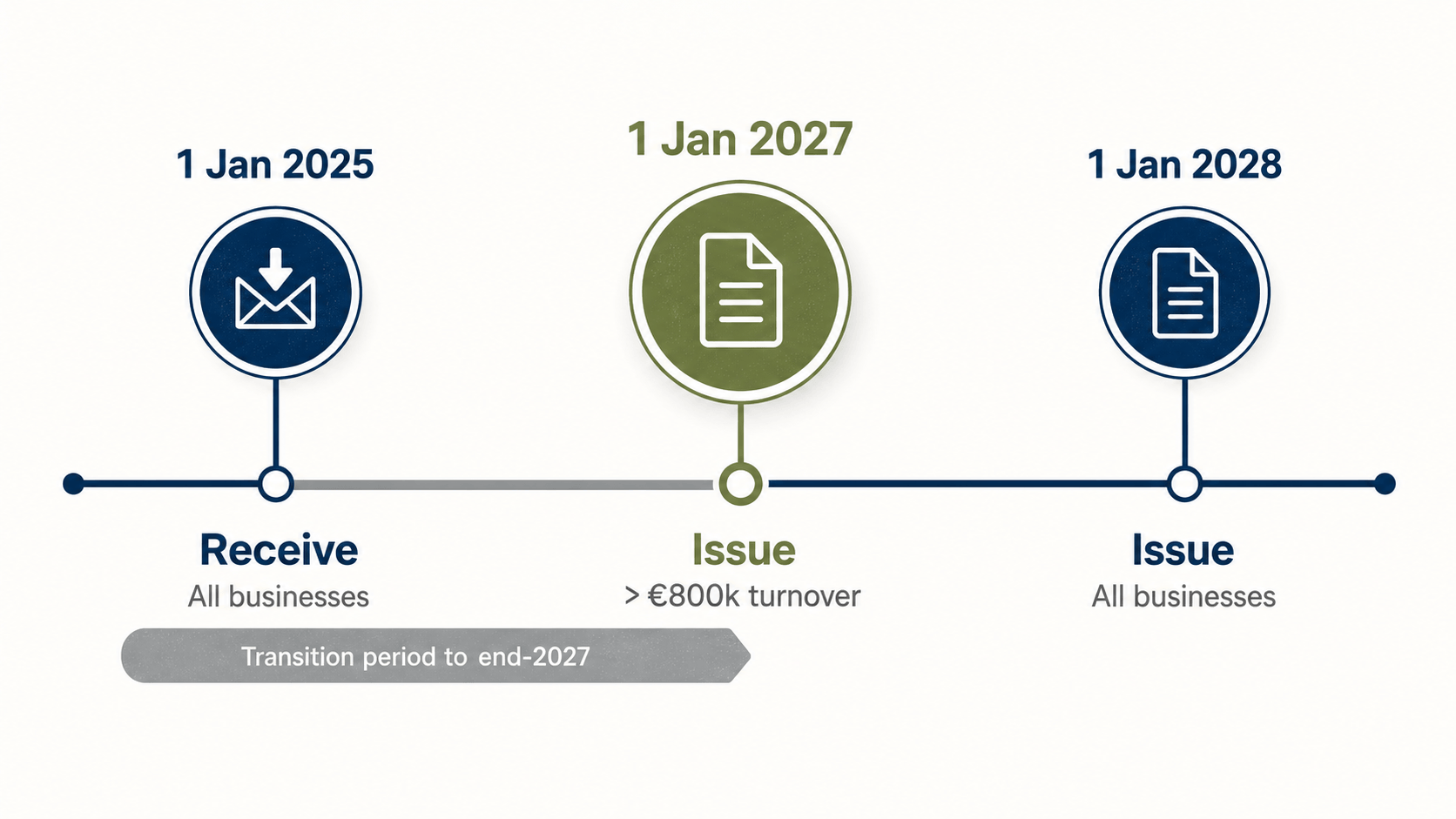 1 Jan 2025

Receive
All businesses

1 Jan 2027

Issue
> €800k turnover

1 Jan 2028

Issue
All businesses

Transition period to end-2027